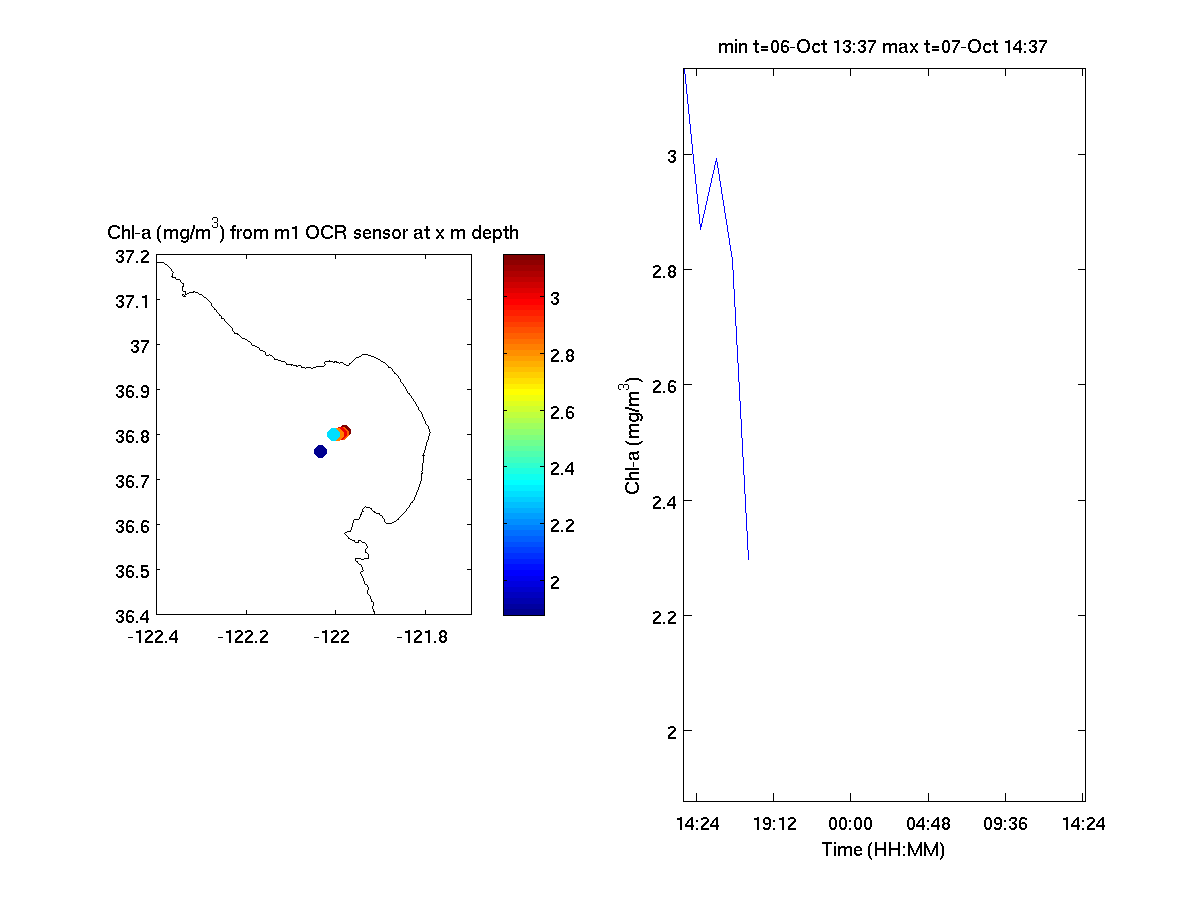 Chl-a (mg/m$^3$) from m1 OCR sensor at x m depth

37.2
37.1
37
36.9
36.8
36.7
36.6
36.5
36.4

-122.4 -122.2 -122 -121.8

3
2.8
2.6
2.4
2.2
2

min t=06-Oct 13:37 max t=07-Oct 14:37

Chl-a (mg/m$^3$)

3
2.8
2.6
2.4
2.2
2

14:24 19:12 00:00 04:48 09:36 14:24

Time (HH:MM)